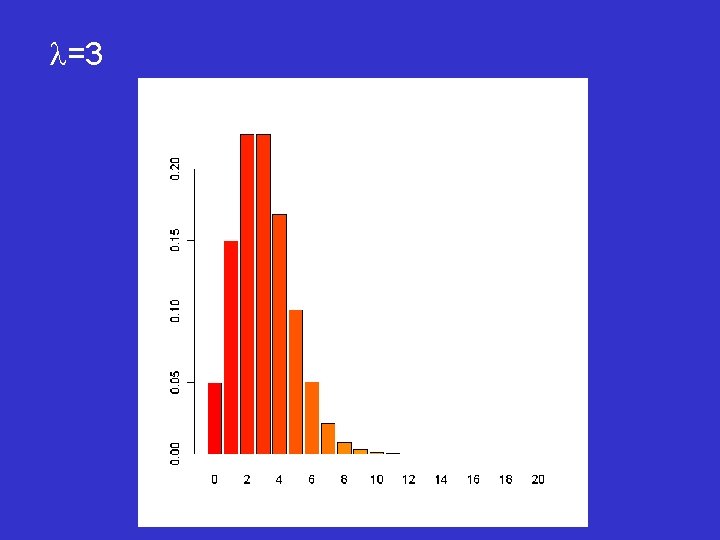 $\lambda=3$

0.20
0.15
0.10
0.05
0.00

0 2 4 6 8 10 12 14 16 18 20